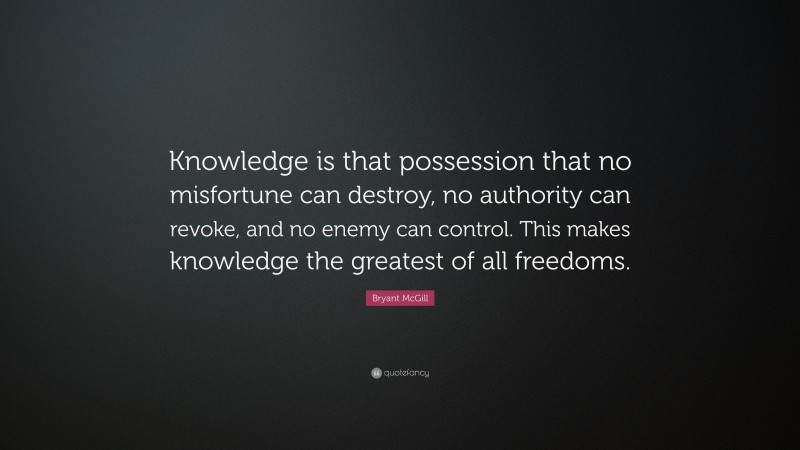 Knowledge is that possession that no misfortune can destroy, no authority can revoke, and no enemy can control. This makes knowledge the greatest of all freedoms.

Bryant McGill

quotefancy